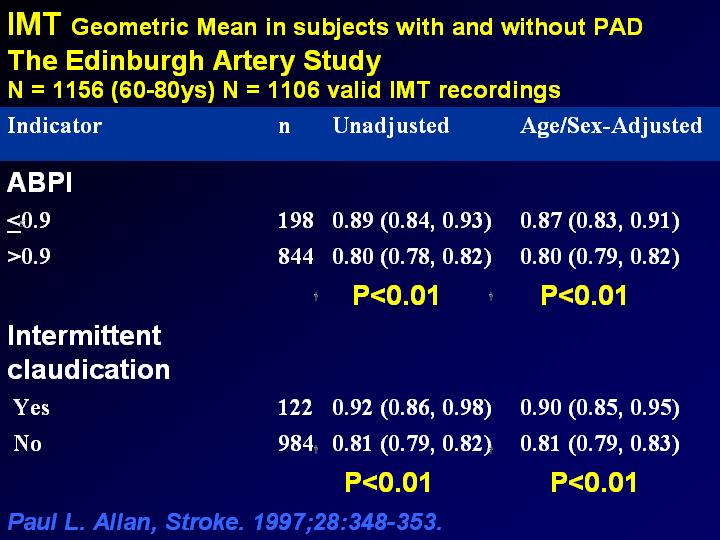 IMT Geometric Mean in subjects with and without PAD
The Edinburgh Artery Study
N = 1156 (60-80ys) N = 1106 valid IMT recordings

| Indicator | n | Unadjusted | Age/Sex-Adjusted |
|---|---|---|---|
| ABPI | | | |
| $\leq$0.9 | 198 | 0.89 (0.84, 0.93) | 0.87 (0.83, 0.91) |
| >0.9 | 844 | 0.80 (0.78, 0.82) | 0.80 (0.79, 0.82) |
| | | P<0.01 | P<0.01 |
| Intermittent claudication | | | |
| Yes | 122 | 0.92 (0.86, 0.98) | 0.90 (0.85, 0.95) |
| No | 984 | 0.81 (0.79, 0.82) | 0.81 (0.79, 0.83) |
| | | P<0.01 | P<0.01 |

Paul L. Allan, Stroke. 1997;28:348-353.